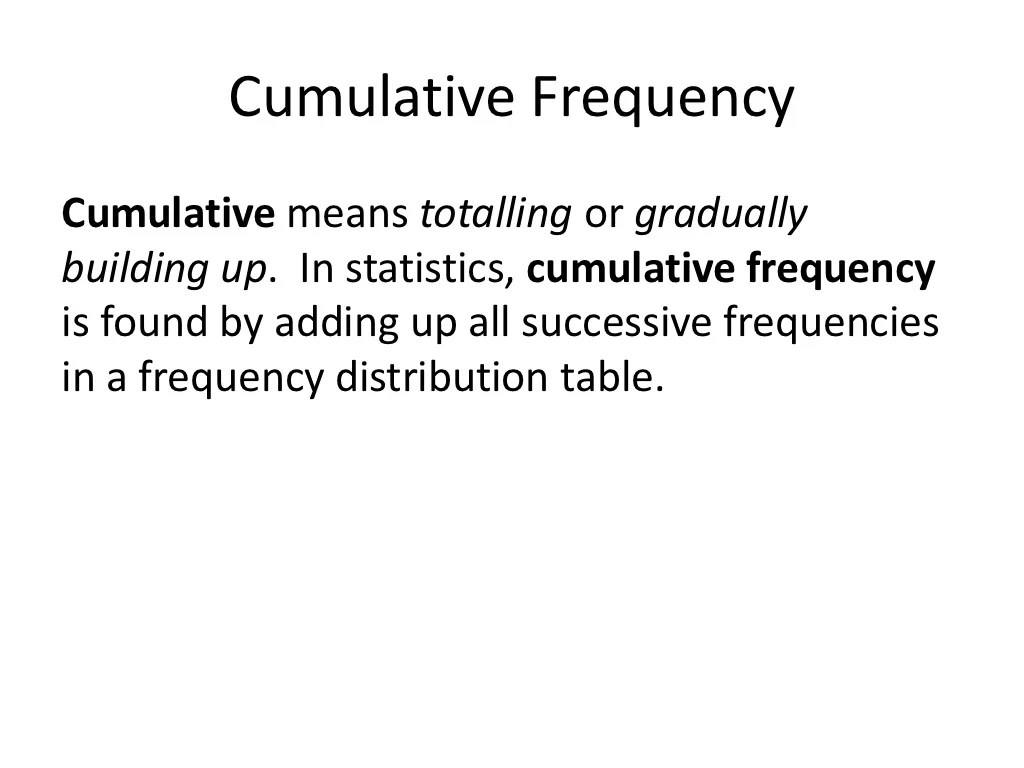 Cumulative Frequency

Cumulative means totalling or gradually building up. In statistics, cumulative frequency is found by adding up all successive frequencies in a frequency distribution table.